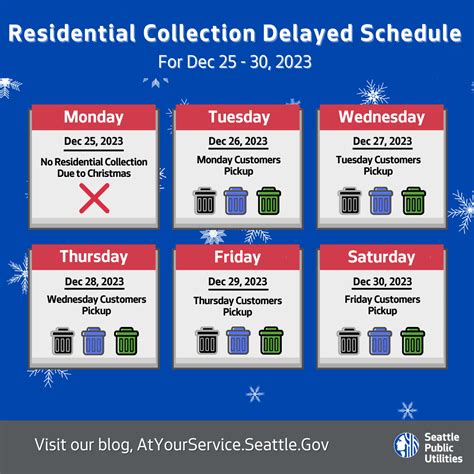 Residential Collection Delayed Schedule
For Dec 25 - 30, 2023

Monday
Dec 25, 2023
No Residential Collection Due to Christmas

Tuesday
Dec 26, 2023
Monday Customers Pickup

Wednesday
Dec 27, 2023
Tuesday Customers Pickup

Thursday
Dec 28, 2023
Wednesday Customers Pickup

Friday
Dec 29, 2023
Thursday Customers Pickup

Saturday
Dec 30, 2023
Friday Customers Pickup

Visit our blog, AtYourService.Seattle.Gov

Seattle Public Utilities